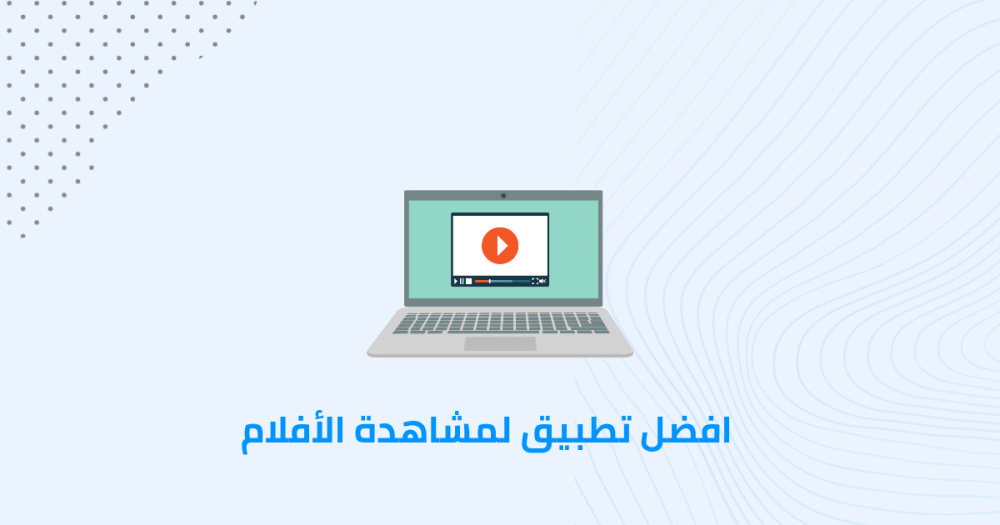 افضل تطبيق لمشاهدة الأفلام